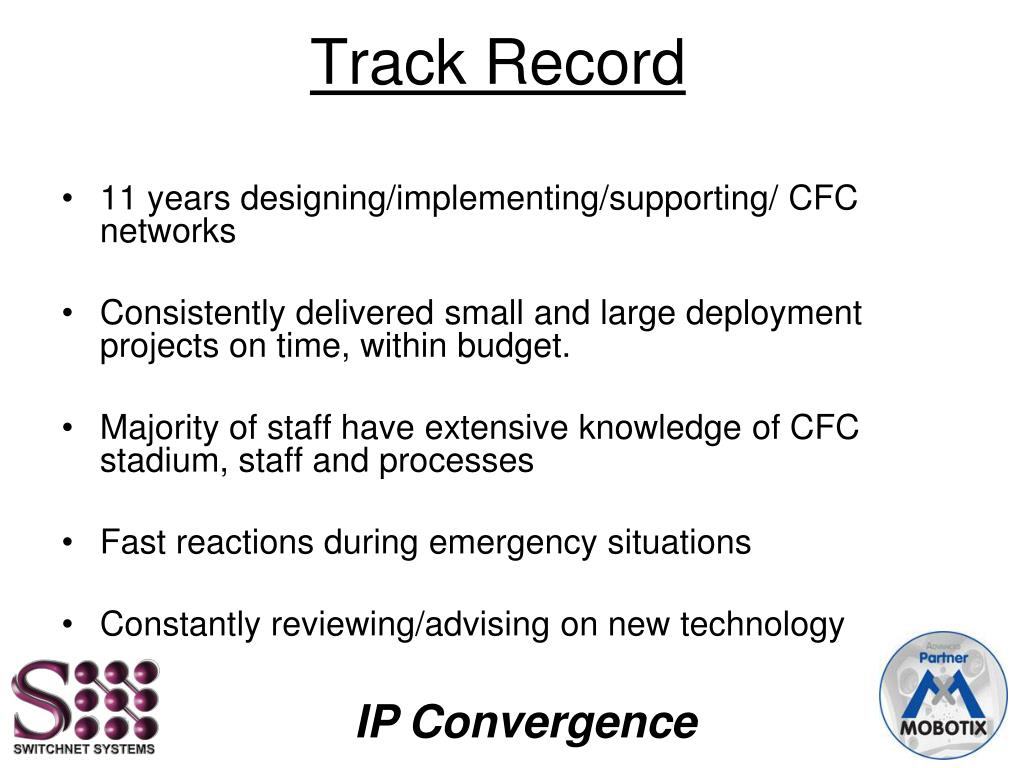 Track Record

• 11 years designing/implementing/supporting/ CFC networks

• Consistently delivered small and large deployment projects on time, within budget.

• Majority of staff have extensive knowledge of CFC stadium, staff and processes

• Fast reactions during emergency situations

• Constantly reviewing/advising on new technology

SWITCHNET SYSTEMS

IP Convergence

Advanced Partner MOBOTIX